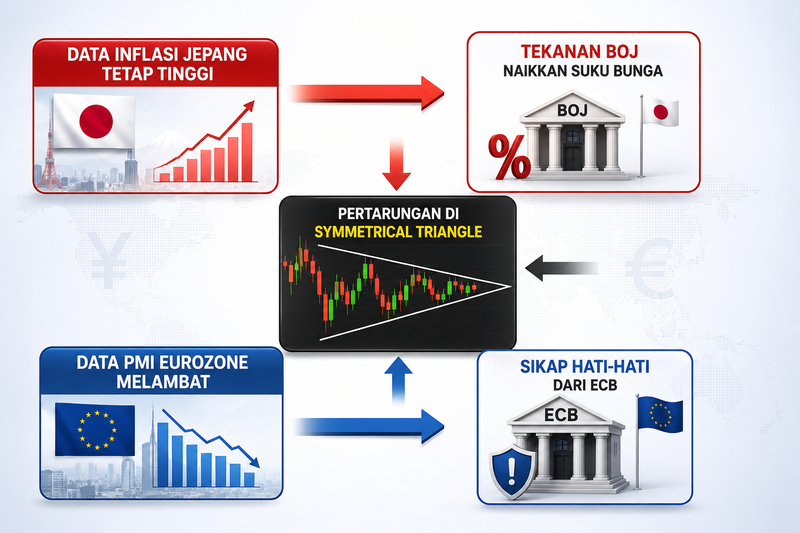 DATA INFLASI JEPANG TETAP TINGGI

TEKANAN BOJ
NAIKKAN SUKU BUNGA

BOJ

%

PERTARUNGAN DI
SYMMETRICAL TRIANGLE

¥

€

DATA PMI EUROZONE MELAMBAT

SIKAP HATI-HATI
DARI ECB

ECB

!